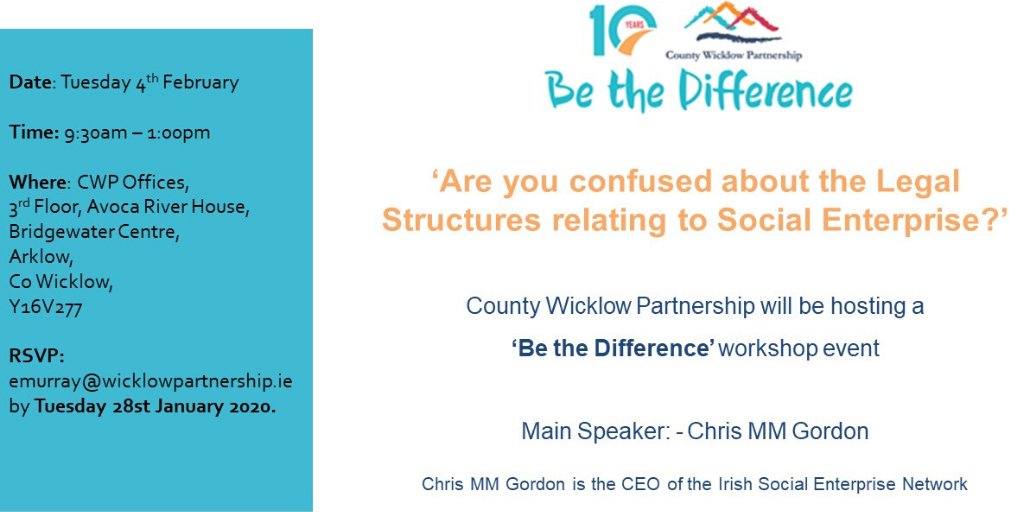 Date: Tuesday 4th February

Time: 9:30am – 1:00pm

Where: CWP Offices, 3rd Floor, Avoca River House, Bridgewater Centre, Arklow, Co Wicklow, Y16V277

RSVP: emurray@wicklowpartnership.ie by Tuesday 28st January 2020.

10 YEARS

County Wicklow Partnership

Be the Difference

'Are you confused about the Legal Structures relating to Social Enterprise?'

County Wicklow Partnership will be hosting a

'Be the Difference' workshop event

Main Speaker: - Chris MM Gordon

Chris MM Gordon is the CEO of the Irish Social Enterprise Network